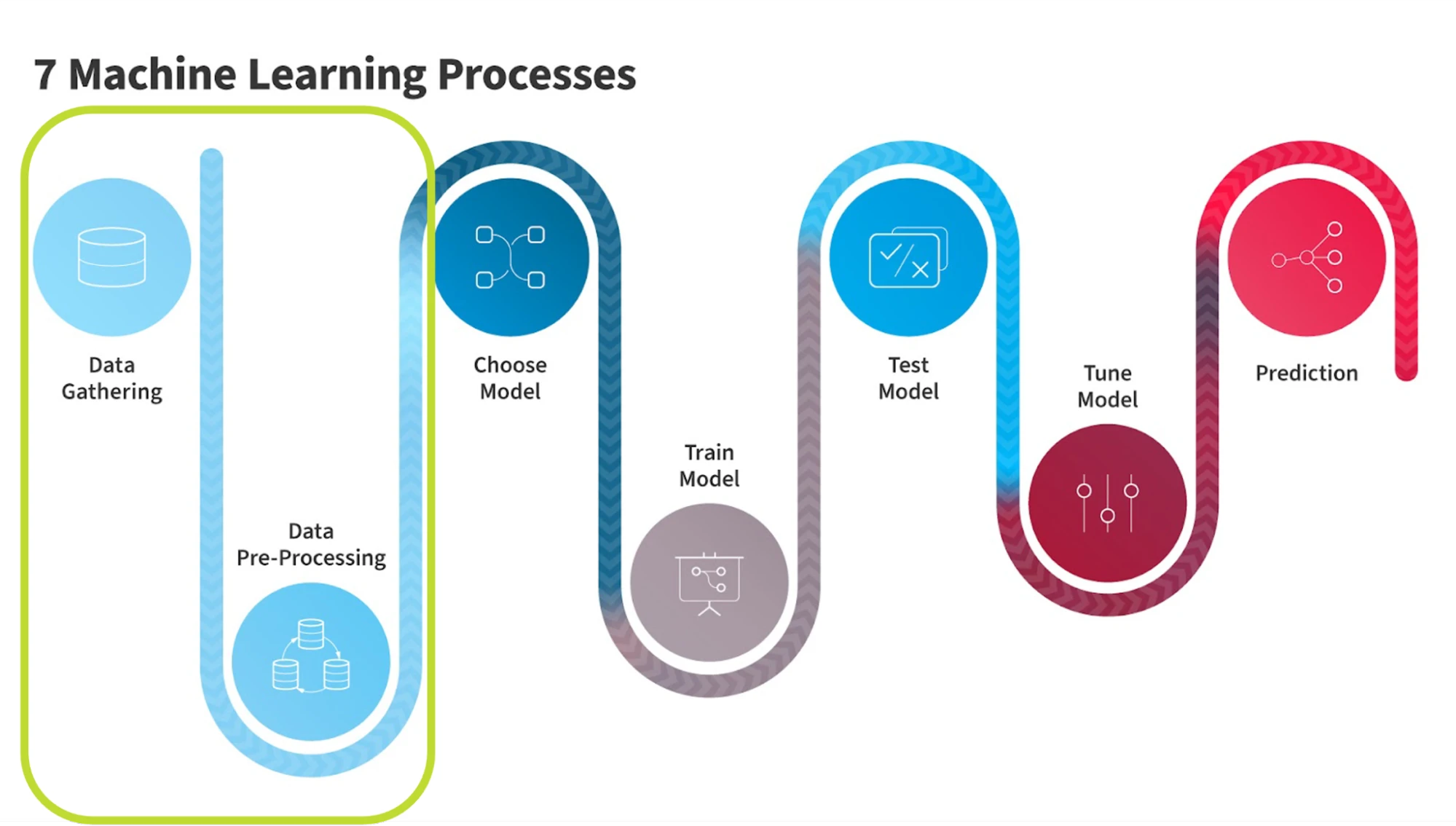 7 Machine Learning Processes

Data Gathering

Data Pre-Processing

Choose Model

Train Model

Test Model

Tune Model

Prediction